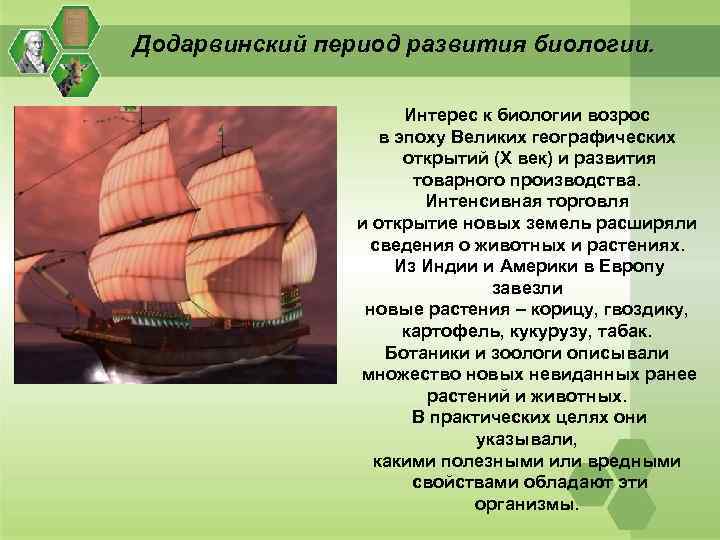 Додарвинский период развития биологии.

Интерес к биологии возрос в эпоху Великих географических открытий (X век) и развития товарного производства. Интенсивная торговля и открытие новых земель расширяли сведения о животных и растениях. Из Индии и Америки в Европу завезли новые растения – корицу, гвоздику, картофель, кукурузу, табак. Ботаники и зоологи описывали множество новых невиданных ранее растений и животных. В практических целях они указывали, какими полезными или вредными свойствами обладают эти организмы.